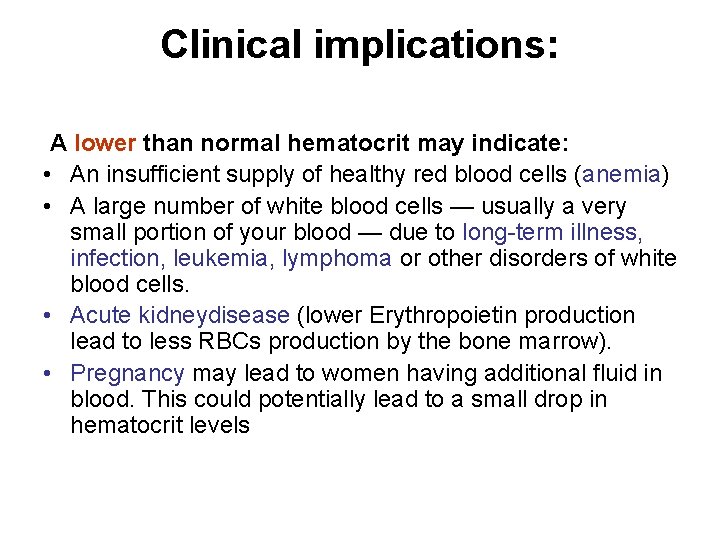 Clinical implications:

A lower than normal hematocrit may indicate:

• An insufficient supply of healthy red blood cells (anemia)
• A large number of white blood cells — usually a very small portion of your blood — due to long-term illness, infection, leukemia, lymphoma or other disorders of white blood cells.
• Acute kidneydisease (lower Erythropoietin production lead to less RBCs production by the bone marrow).
• Pregnancy may lead to women having additional fluid in blood. This could potentially lead to a small drop in hematocrit levels